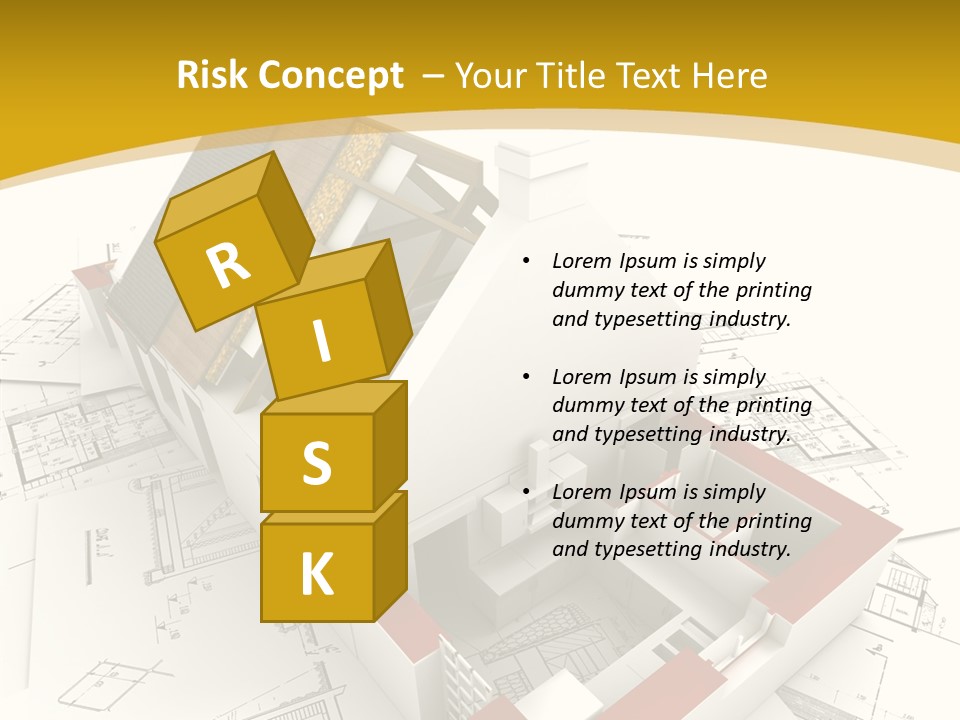 Risk Concept – Your Title Text Here

R
I
S
K

• Lorem Ipsum is simply dummy text of the printing and typesetting industry.

• Lorem Ipsum is simply dummy text of the printing and typesetting industry.

• Lorem Ipsum is simply dummy text of the printing and typesetting industry.